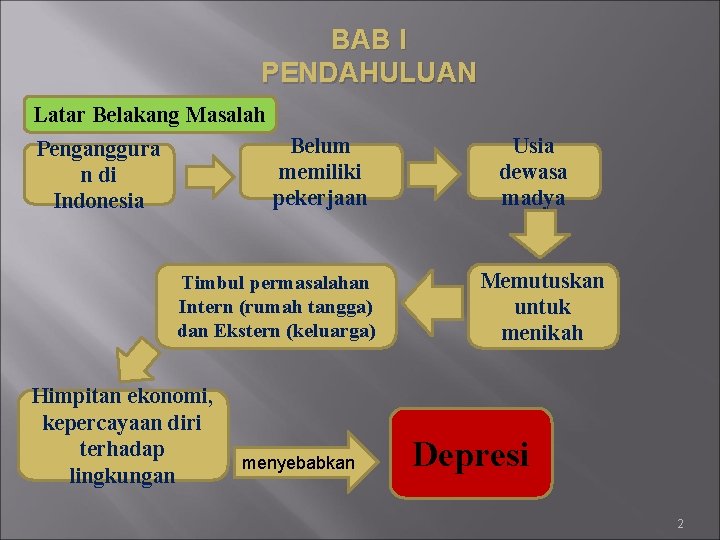 BAB I
PENDAHULUAN

Latar Belakang Masalah

Penganggura n di Indonesia

Belum memiliki pekerjaan

Usia dewasa madya

Memutuskan untuk menikah

Timbul permasalahan Intern (rumah tangga) dan Ekstern (keluarga)

Himpitan ekonomi, kepercayaan diri terhadap lingkungan

menyebabkan

Depresi

2